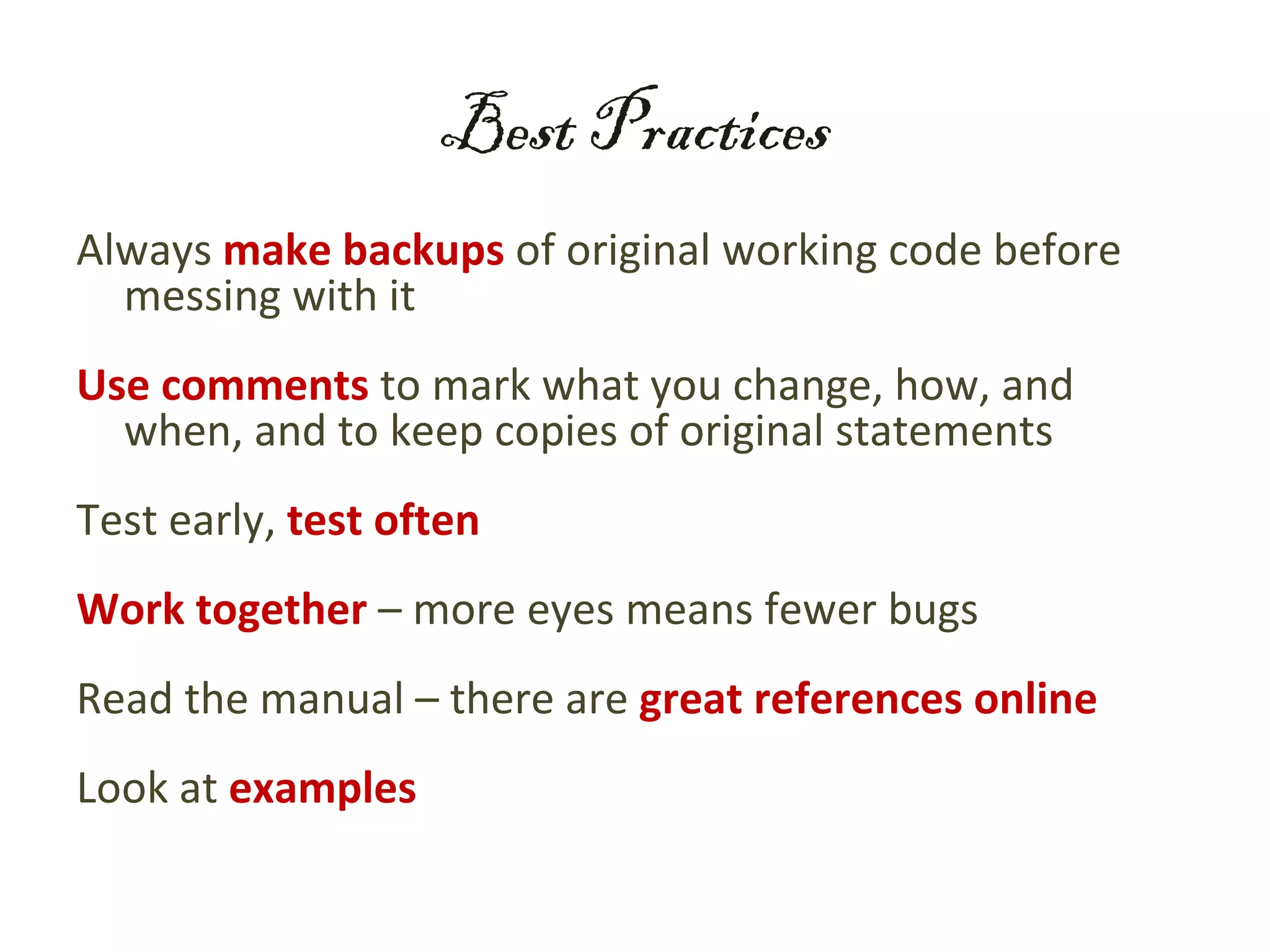 Best Practices

Always make backups of original working code before messing with it

Use comments to mark what you change, how, and when, and to keep copies of original statements

Test early, test often

Work together – more eyes means fewer bugs

Read the manual – there are great references online

Look at examples